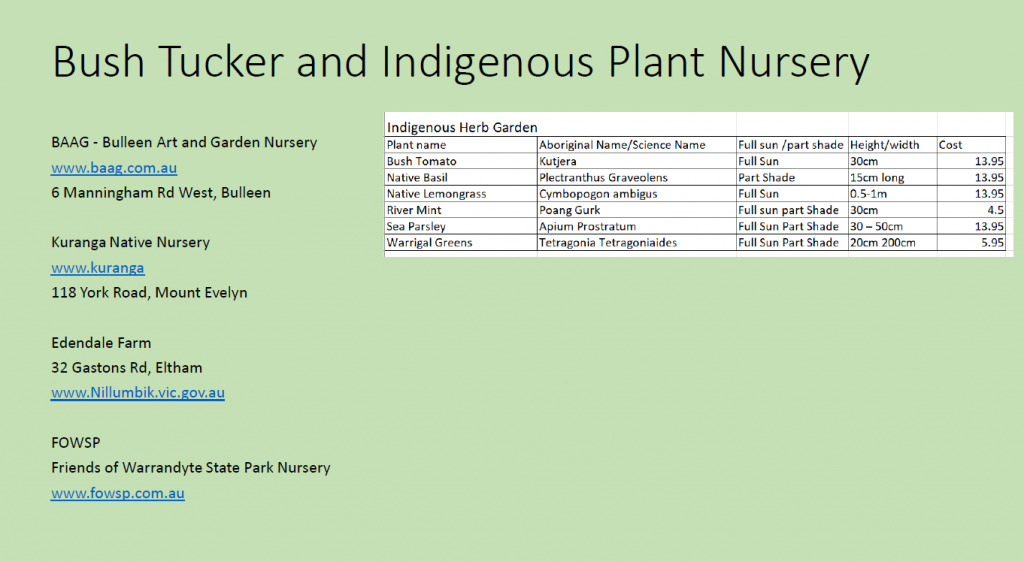 Bush Tucker and Indigenous Plant Nursery

BAAG - Bulleen Art and Garden Nursery
www.baag.com.au
6 Manningham Rd West, Bulleen

Kuranga Native Nursery
www.kuranga
118 York Road, Mount Evelyn

Edendale Farm
32 Gastons Rd, Eltham
www.Nillumbik.vic.gov.au

FOWSP
Friends of Warrandyte State Park Nursery
www.fowsp.com.au

Indigenous Herb Garden

| Plant name | Aboriginal Name/Science Name | Full sun /part shade | Height/width | Cost |
|---|---|---|---|---|
| Bush Tomato | Kutjera | Full Sun | 30cm | 13.95 |
| Native Basil | Plectranthus Graveolens | Part Shade | 15cm long | 13.95 |
| Native Lemongrass | Cymbopogon ambigus | Full Sun | 0.5-1m | 13.95 |
| River Mint | Poang Gurk | Full sun part Shade | 30cm | 4.5 |
| Sea Parsley | Apium Prostratum | Full Sun Part Shade | 30 – 50cm | 13.95 |
| Warrigal Greens | Tetragonia Tetragoniaides | Full Sun Part Shade | 20cm 200cm | 5.95 |